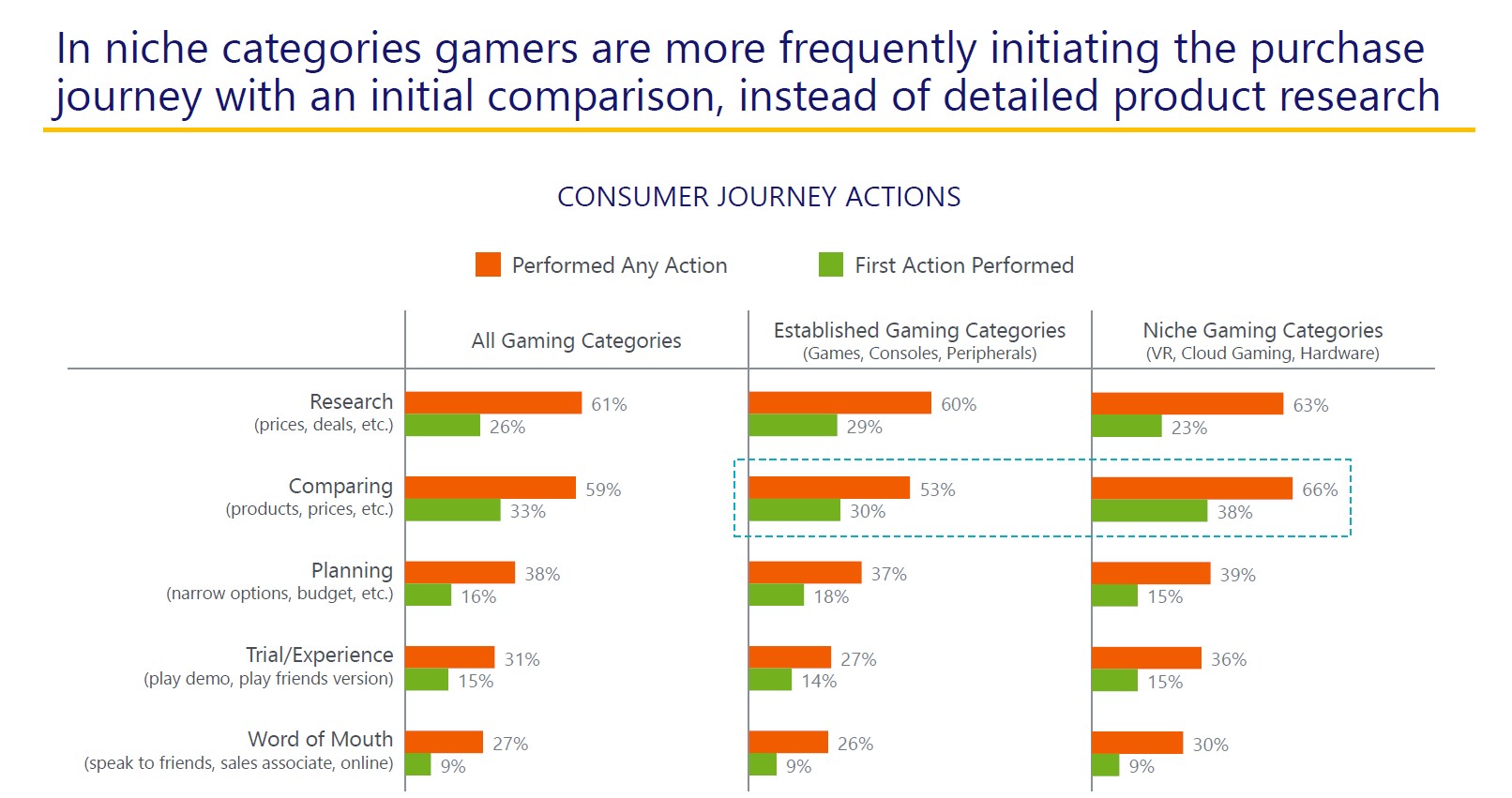 In niche categories gamers are more frequently initiating the purchase journey with an initial comparison, instead of detailed product research

CONSUMER JOURNEY ACTIONS

Performed Any Action

First Action Performed

| | All Gaming Categories | Established Gaming Categories (Games, Consoles, Peripherals) | Niche Gaming Categories (VR, Cloud Gaming, Hardware) |
|---|---|---|---|
| Research (prices, deals, etc.) | 61% 26% | 60% 29% | 63% 23% |
| Comparing (products, prices, etc.) | 59% 33% | 53% 30% | 66% 38% |
| Planning (narrow options, budget, etc.) | 38% 16% | 37% 18% | 39% 15% |
| Trial/Experience (play demo, play friends version) | 31% 15% | 27% 14% | 36% 15% |
| Word of Mouth (speak to friends, sales associate, online) | 27% 9% | 26% 9% | 30% 9% |